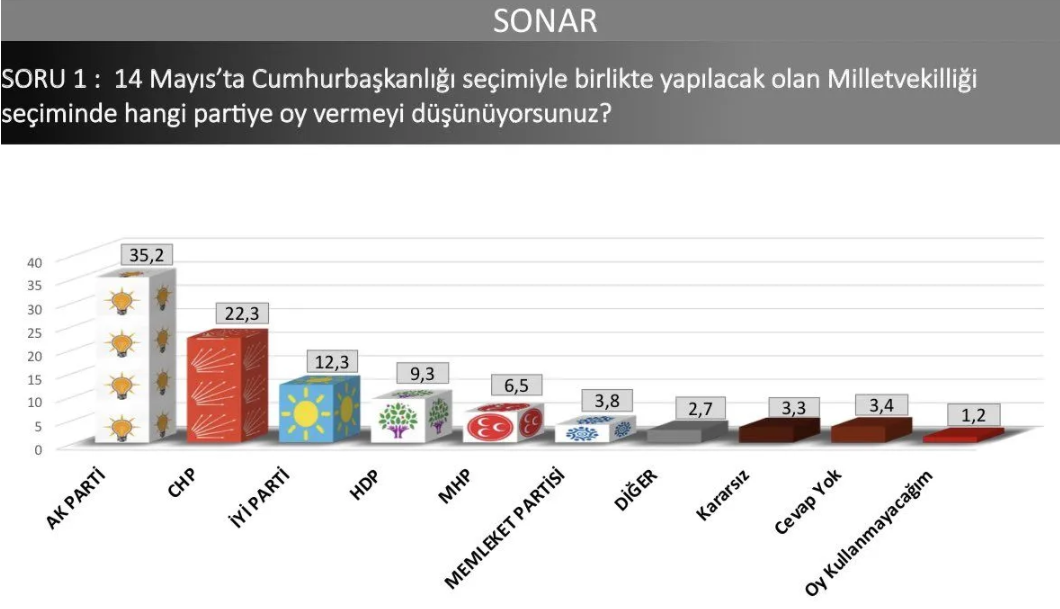 SONAR

SORU 1 : 14 Mayıs'ta Cumhurbaşkanlığı seçimiyle birlikte yapılacak olan Milletvekilliği seçiminde hangi partiye oy vermeyi düşünüyorsunuz?

40
35
30
25
20
15
10
5
0

35,2
22,3
12,3
9,3
6,5
3,8
2,7
3,3
3,4
1,2

AK PARTİ
CHP
İYİ PARTİ
HDP
MHP
MEMLEKET PARTİSİ
DİĞER
Kararsız
Cevap Yok
Oy Kullanmayacağım